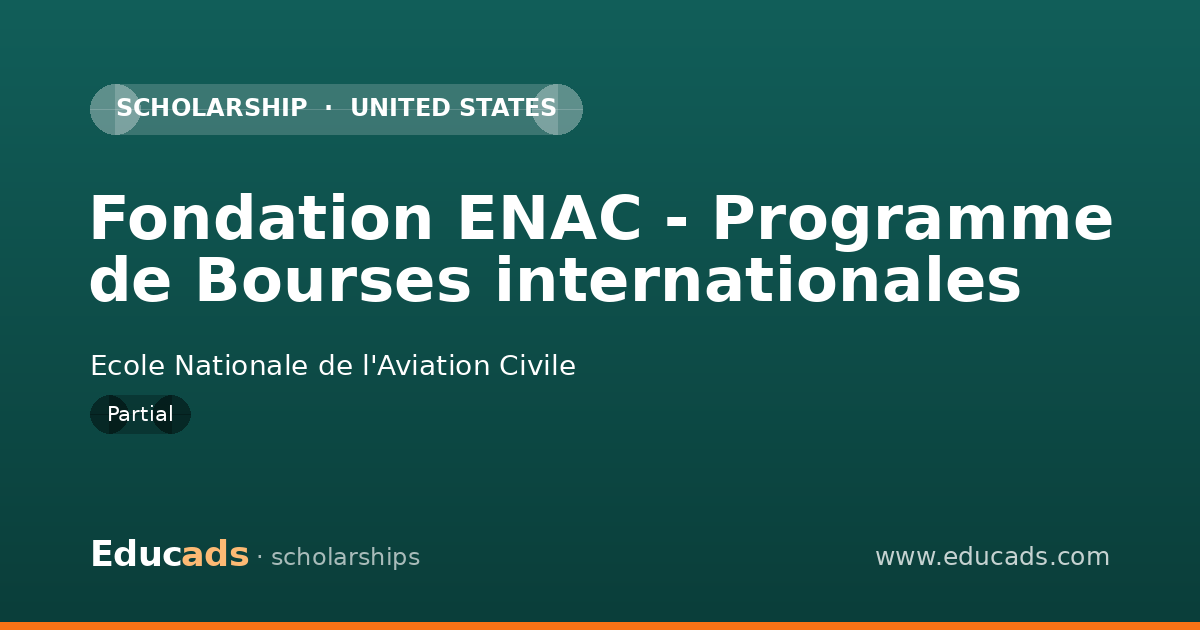 SCHOLARSHIP · UNITED STATES

Fondation ENAC - Programme de Bourses internationales

Ecole Nationale de l'Aviation Civile

Partial

Educads · scholarships

www.educads.com